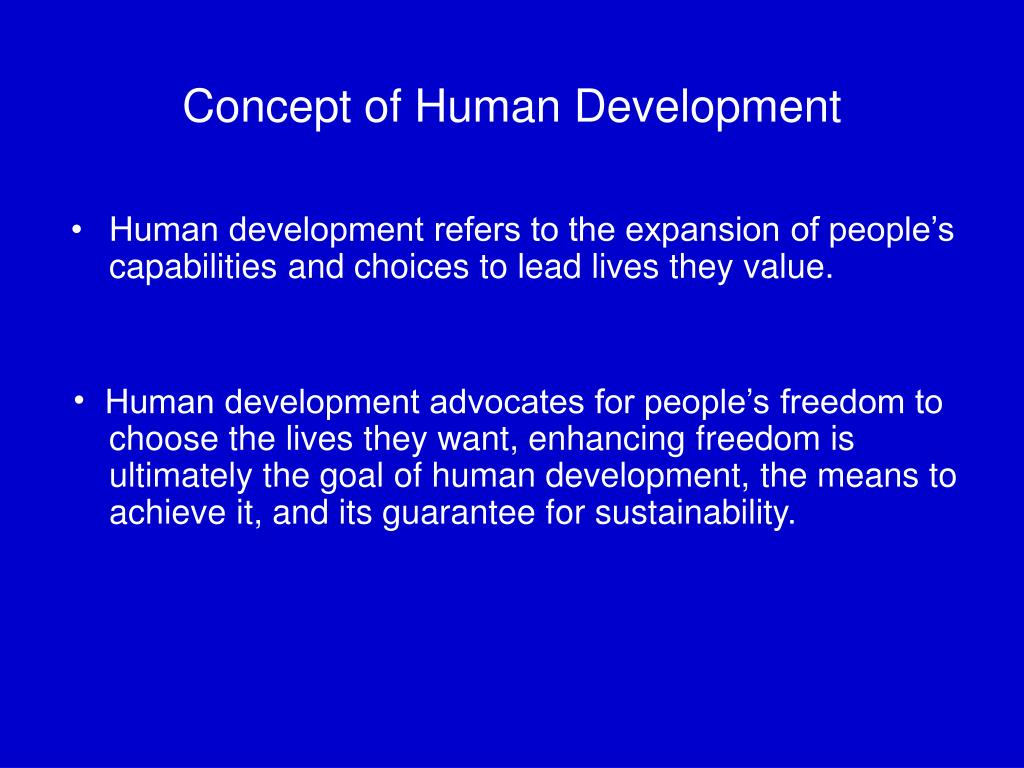 Concept of Human Development

• Human development refers to the expansion of people’s capabilities and choices to lead lives they value.

• Human development advocates for people’s freedom to choose the lives they want, enhancing freedom is ultimately the goal of human development, the means to achieve it, and its guarantee for sustainability.